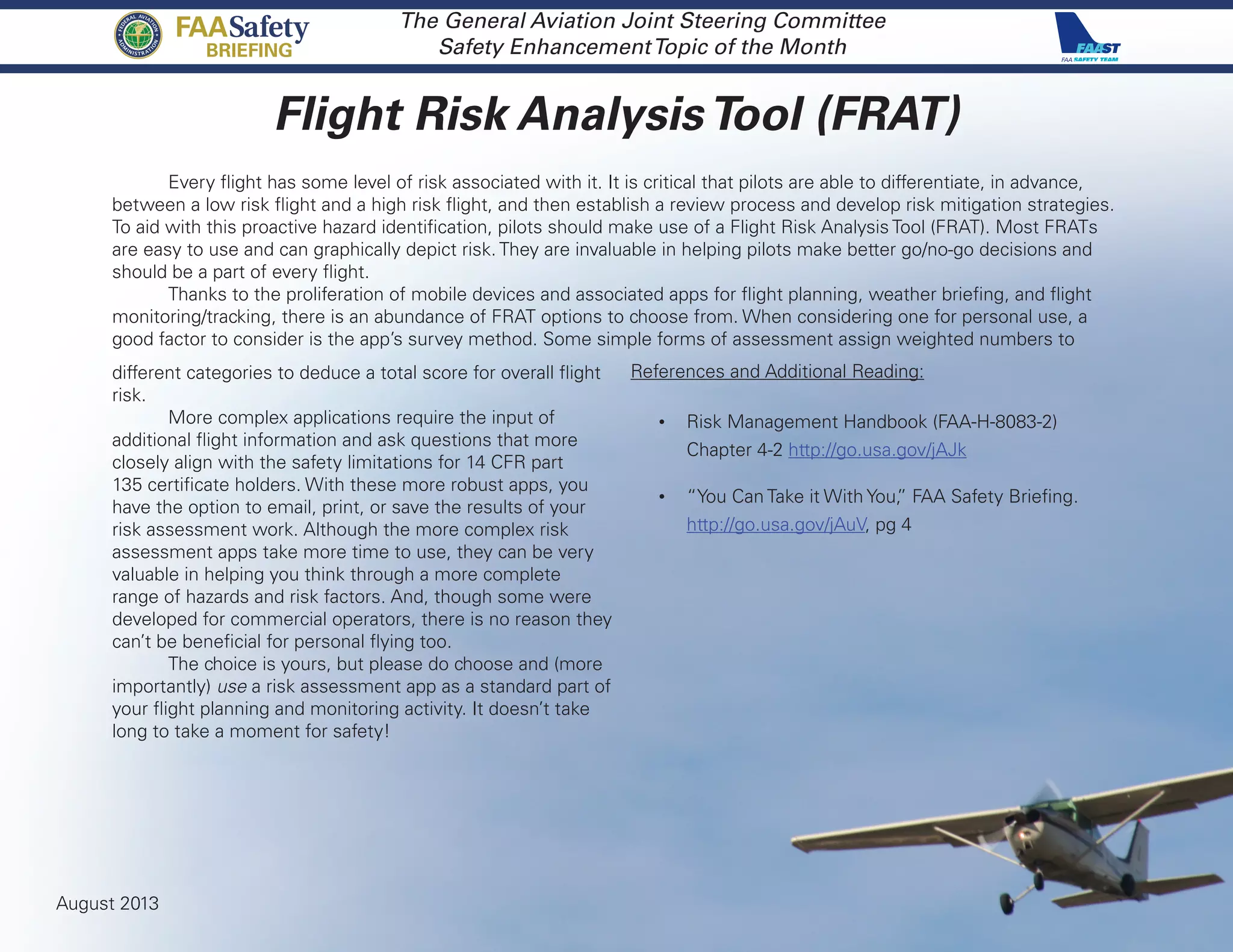 FEDERAL AVIATION ADMINISTRATION

FAASafety BRIEFING

The General Aviation Joint Steering Committee
Safety Enhancement Topic of the Month

FAAST
FAA SAFETY TEAM

Flight Risk Analysis Tool (FRAT)

Every flight has some level of risk associated with it. It is critical that pilots are able to differentiate, in advance, between a low risk flight and a high risk flight, and then establish a review process and develop risk mitigation strategies. To aid with this proactive hazard identification, pilots should make use of a Flight Risk Analysis Tool (FRAT). Most FRATs are easy to use and can graphically depict risk. They are invaluable in helping pilots make better go/no-go decisions and should be a part of every flight.

Thanks to the proliferation of mobile devices and associated apps for flight planning, weather briefing, and flight monitoring/tracking, there is an abundance of FRAT options to choose from. When considering one for personal use, a good factor to consider is the app's survey method. Some simple forms of assessment assign weighted numbers to different categories to deduce a total score for overall flight risk.

More complex applications require the input of additional flight information and ask questions that more closely align with the safety limitations for 14 CFR part 135 certificate holders. With these more robust apps, you have the option to email, print, or save the results of your risk assessment work. Although the more complex risk assessment apps take more time to use, they can be very valuable in helping you think through a more complete range of hazards and risk factors. And, though some were developed for commercial operators, there is no reason they can't be beneficial for personal flying too.

The choice is yours, but please do choose and (more importantly) use a risk assessment app as a standard part of your flight planning and monitoring activity. It doesn't take long to take a moment for safety!

References and Additional Reading:

• Risk Management Handbook (FAA-H-8083-2) Chapter 4-2 http://go.usa.gov/jAJk

• "You Can Take it With You," FAA Safety Briefing. http://go.usa.gov/jAuV, pg 4

August 2013